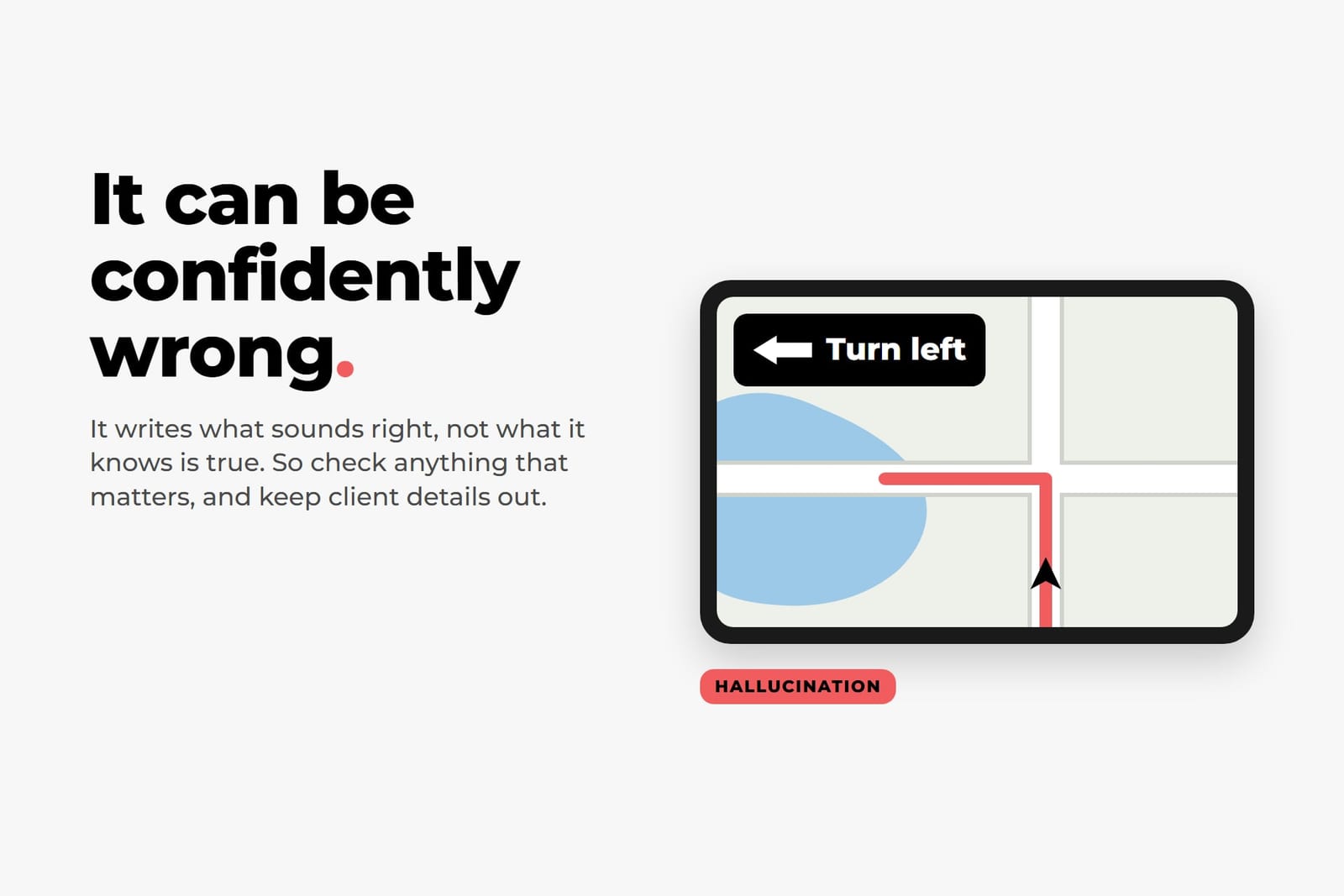 It can be confidently wrong.

It writes what sounds right, not what it knows is true. So check anything that matters, and keep client details out.

Turn left

HALLUCINATION